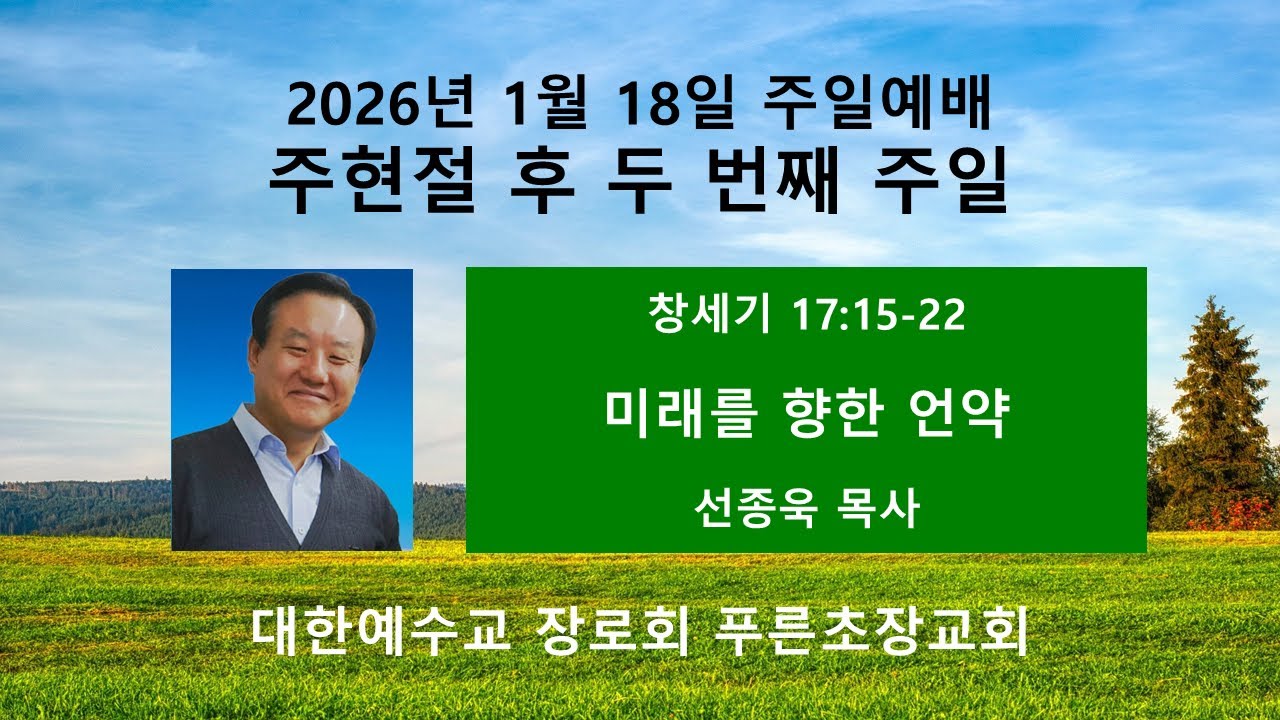 2026년 1월 18일 주일예배
주현절 후 두 번째 주일

창세기 17:15-22

미래를 향한 언약

선종욱 목사

대한예수교 장로회 푸른초장교회